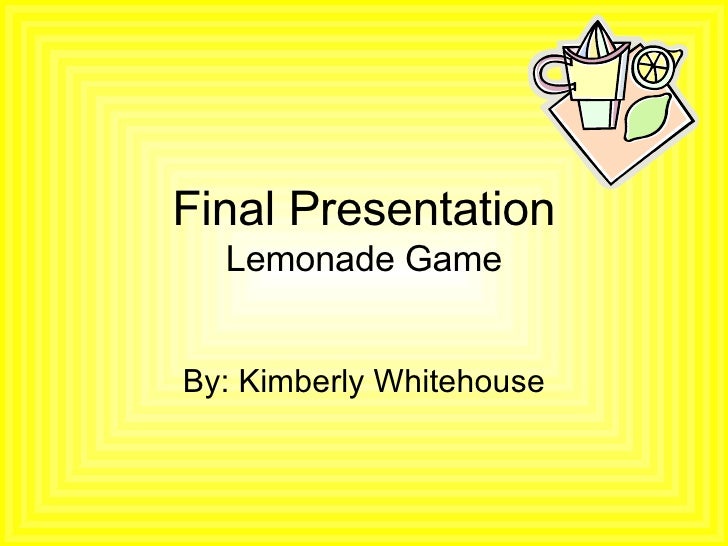 Final Presentation
Lemonade Game

By: Kimberly Whitehouse